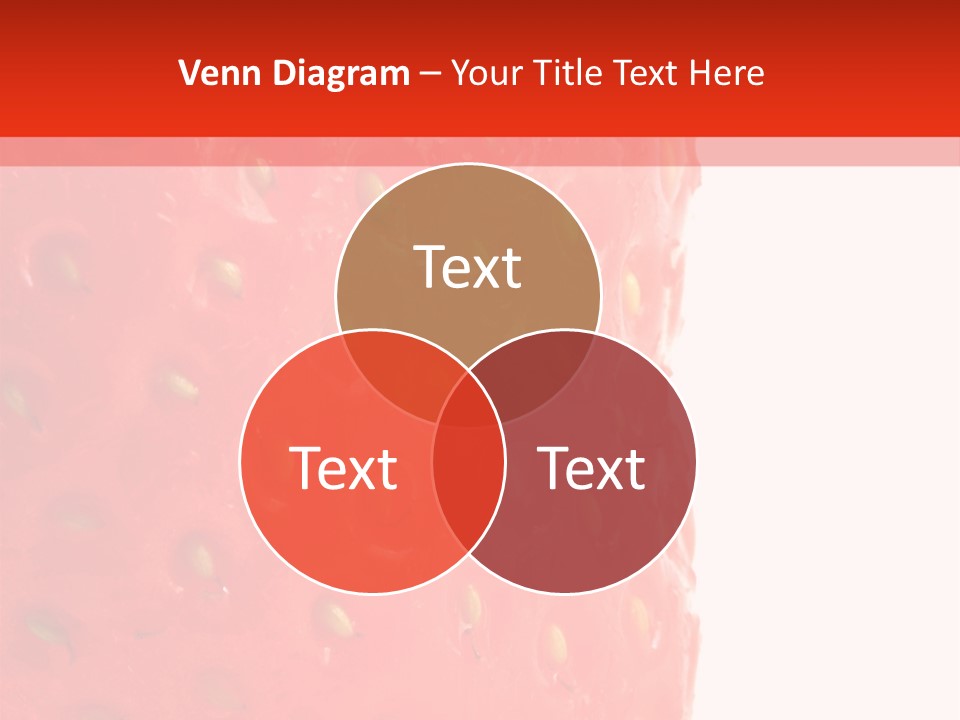 Venn Diagram – Your Title Text Here

Text

Text

Text